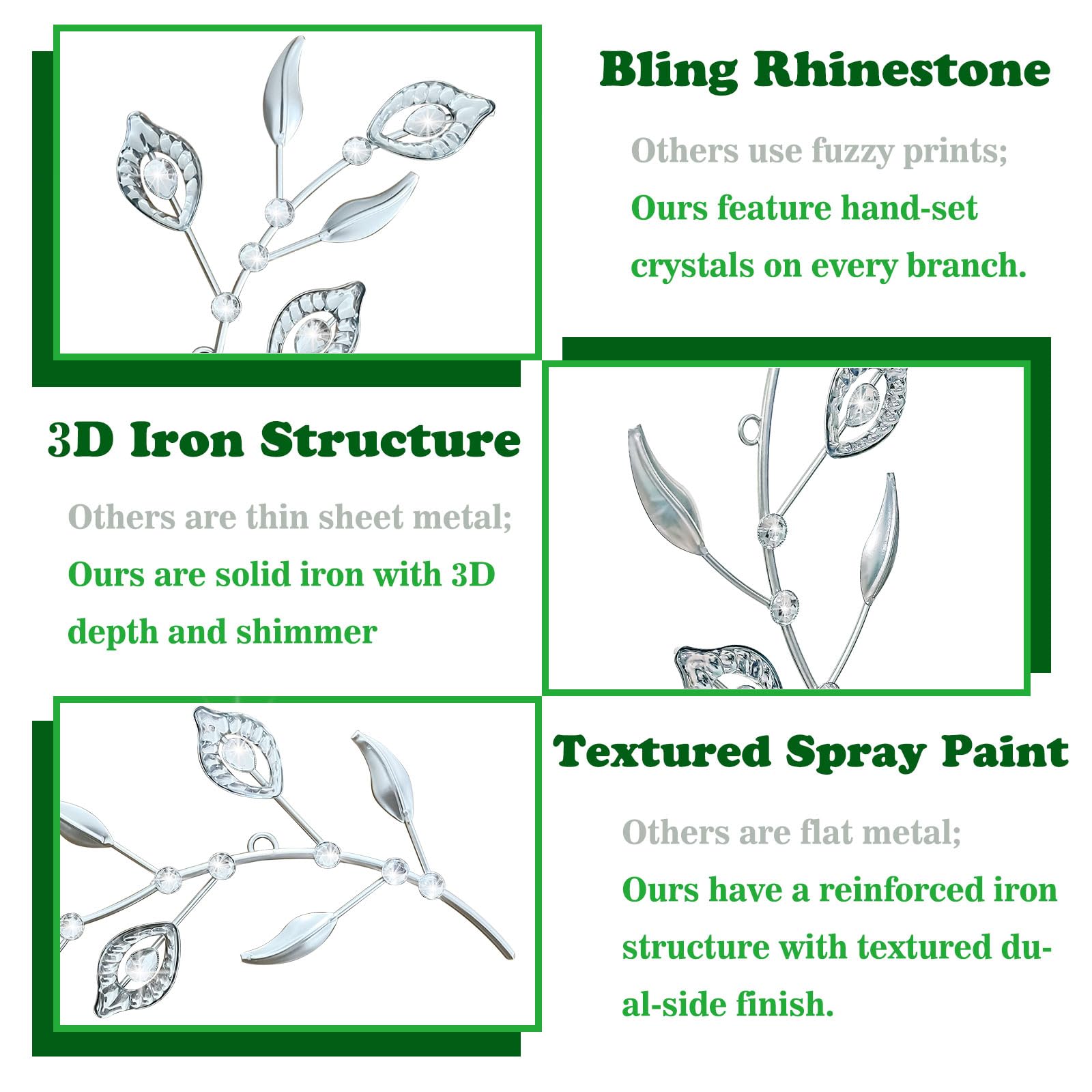 Bling Rhinestone

Others use fuzzy prints;
Ours feature hand-set crystals on every branch.

3D Iron Structure

Others are thin sheet metal;
Ours are solid iron with 3D depth and shimmer

Textured Spray Paint

Others are flat metal;
Ours have a reinforced iron structure with textured dual-side finish.